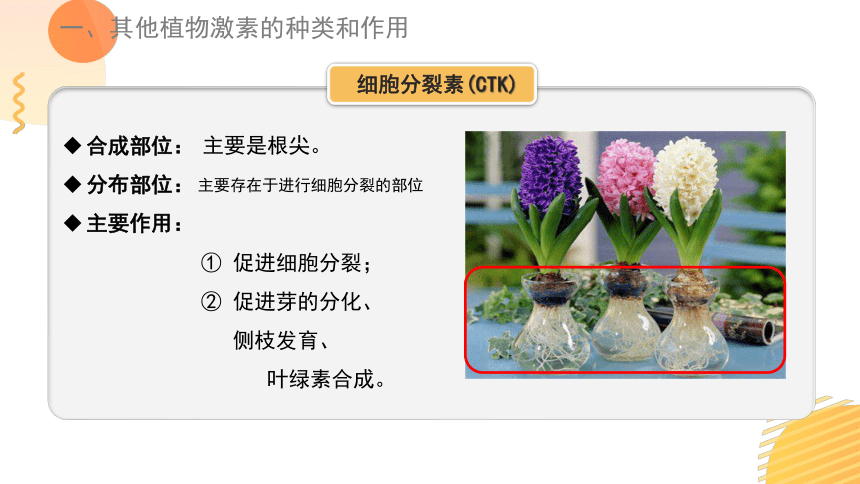 一、其他植物激素的种类和作用

细胞分裂素(CTK)

◆ 合成部位： 主要是根尖。

◆ 分布部位： 主要存在于进行细胞分裂的部位

◆ 主要作用：

① 促进细胞分裂；

② 促进芽的分化、侧枝发育、叶绿素合成。